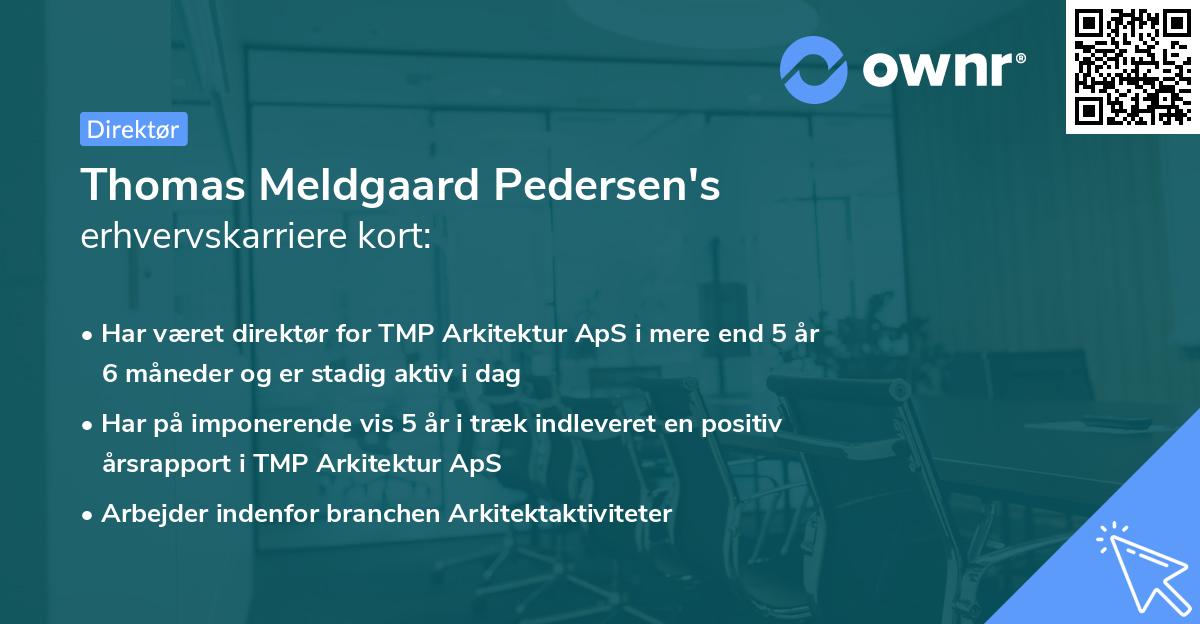 ownr®

Direktør

Thomas Meldgaard Pedersen's erhvervskarriere kort:

• Har været direktør for TMP Arkitektur ApS i mere end 5 år 6 måneder og er stadig aktiv i dag

• Har på imponerende vis 5 år i træk indleveret en positiv årsrapport i TMP Arkitektur ApS

• Arbejder indenfor branchen Arkitektaktiviteter